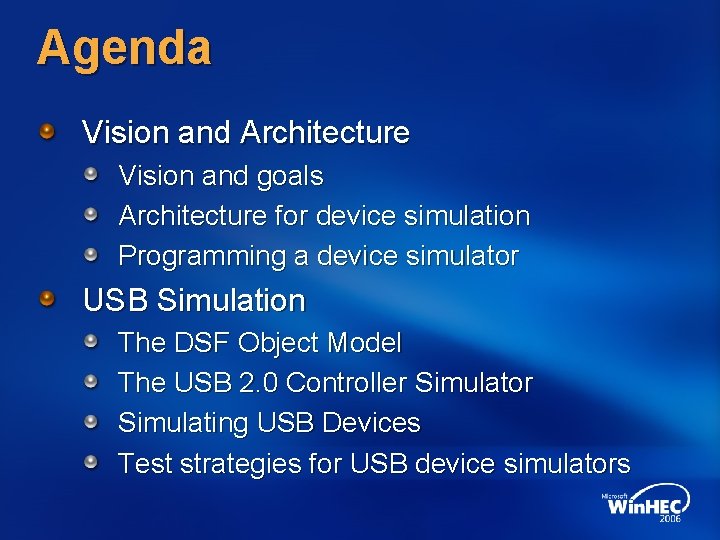 Agenda

Vision and Architecture
Vision and goals
Architecture for device simulation
Programming a device simulator

USB Simulation
The DSF Object Model
The USB 2.0 Controller Simulator
Simulating USB Devices
Test strategies for USB device simulators

Microsoft WinHEC 2006